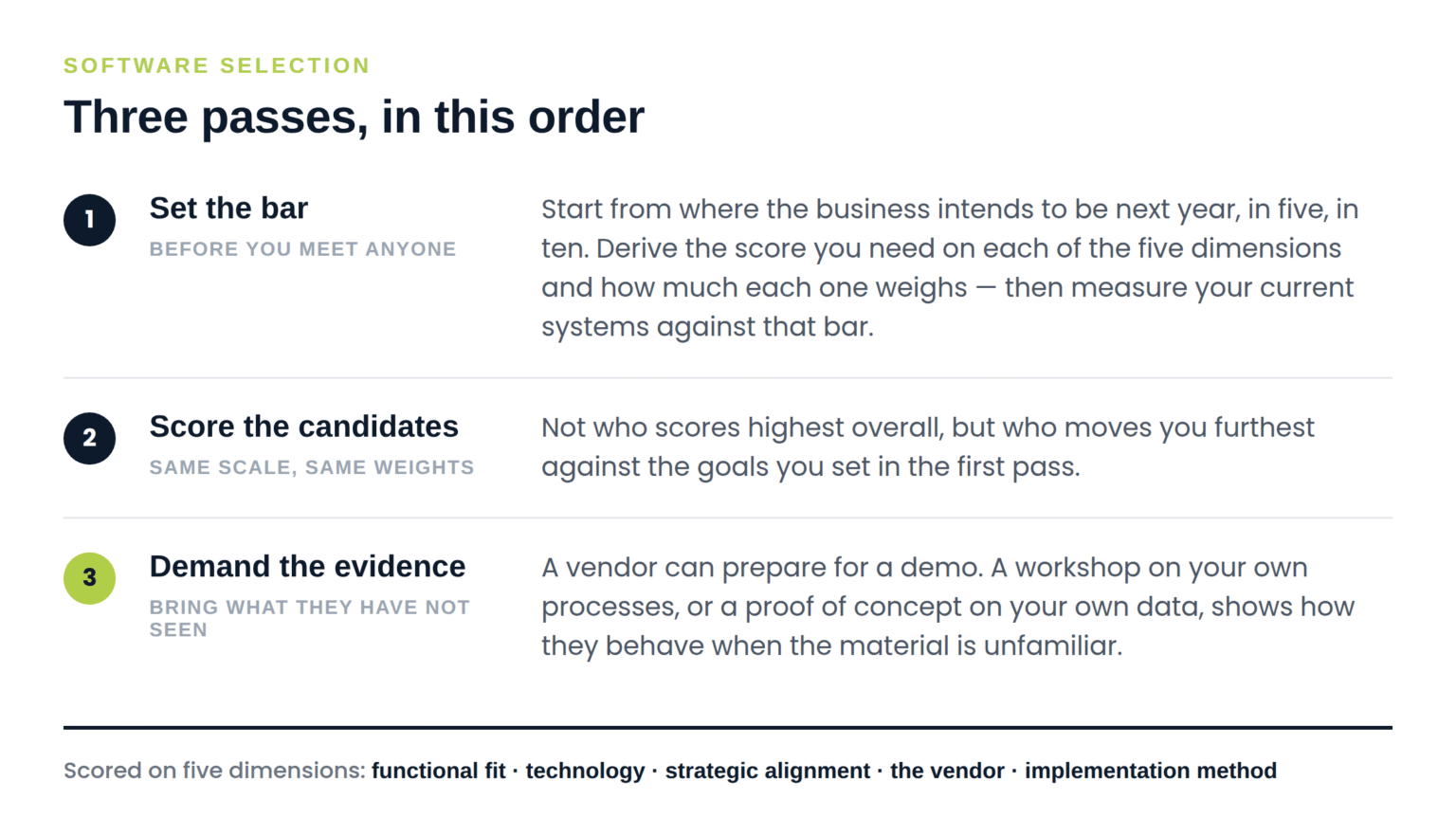 SOFTWARE SELECTION

Three passes, in this order

1

Set the bar

BEFORE YOU MEET ANYONE

Start from where the business intends to be next year, in five, in ten. Derive the score you need on each of the five dimensions and how much each one weighs — then measure your current systems against that bar.

2

Score the candidates

SAME SCALE, SAME WEIGHTS

Not who scores highest overall, but who moves you furthest against the goals you set in the first pass.

3

Demand the evidence

BRING WHAT THEY HAVE NOT SEEN

A vendor can prepare for a demo. A workshop on your own processes, or a proof of concept on your own data, shows how they behave when the material is unfamiliar.

Scored on five dimensions: functional fit · technology · strategic alignment · the vendor · implementation method